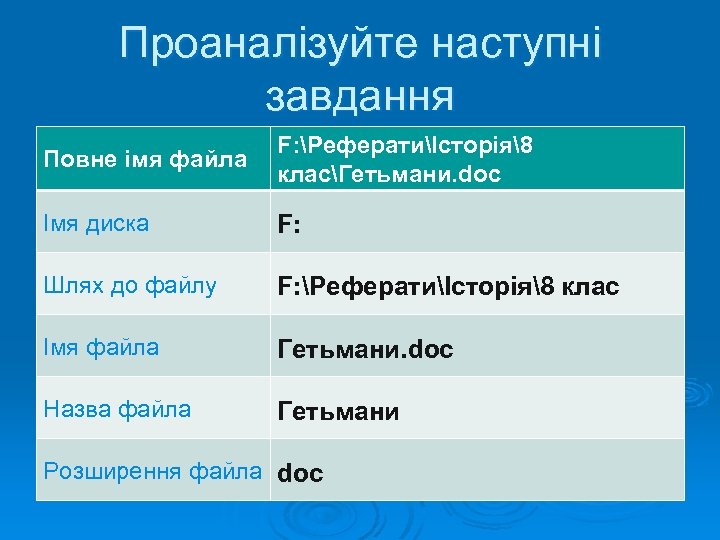 Проаналізуйте наступні завдання

| Повне імя файла | F:\Реферати\Історія\8 клас\Гетьмани.doc |
|---|---|
| Імя диска | F: |
| Шлях до файлу | F:\Реферати\Історія\8 клас |
| Імя файла | Гетьмани.doc |
| Назва файла | Гетьмани |
| Розширення файла | doc |